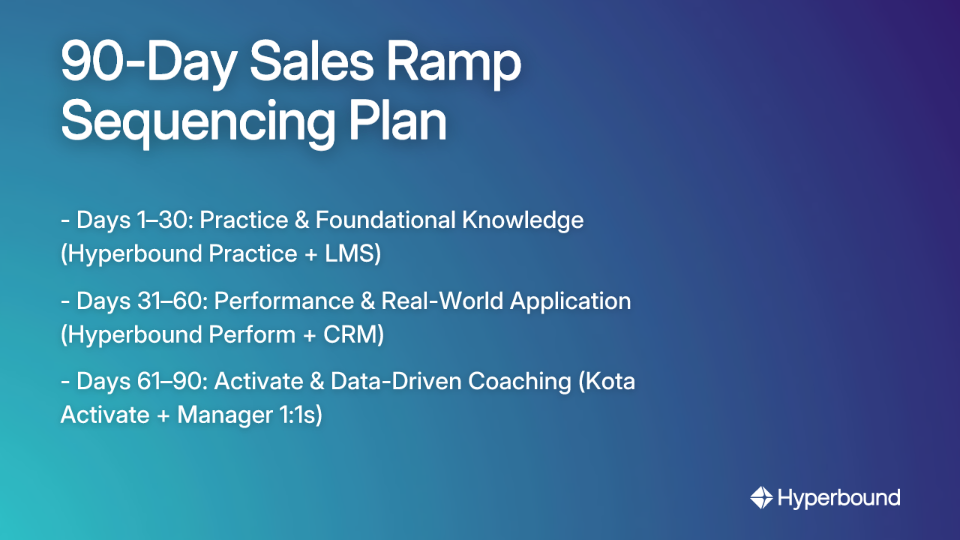 90-Day Sales Ramp Sequencing Plan

- Days 1–30: Practice & Foundational Knowledge (Hyperbound Practice + LMS)

- Days 31–60: Performance & Real-World Application (Hyperbound Perform + CRM)

- Days 61–90: Activate & Data-Driven Coaching (Kota Activate + Manager 1:1s)

Hyperbound